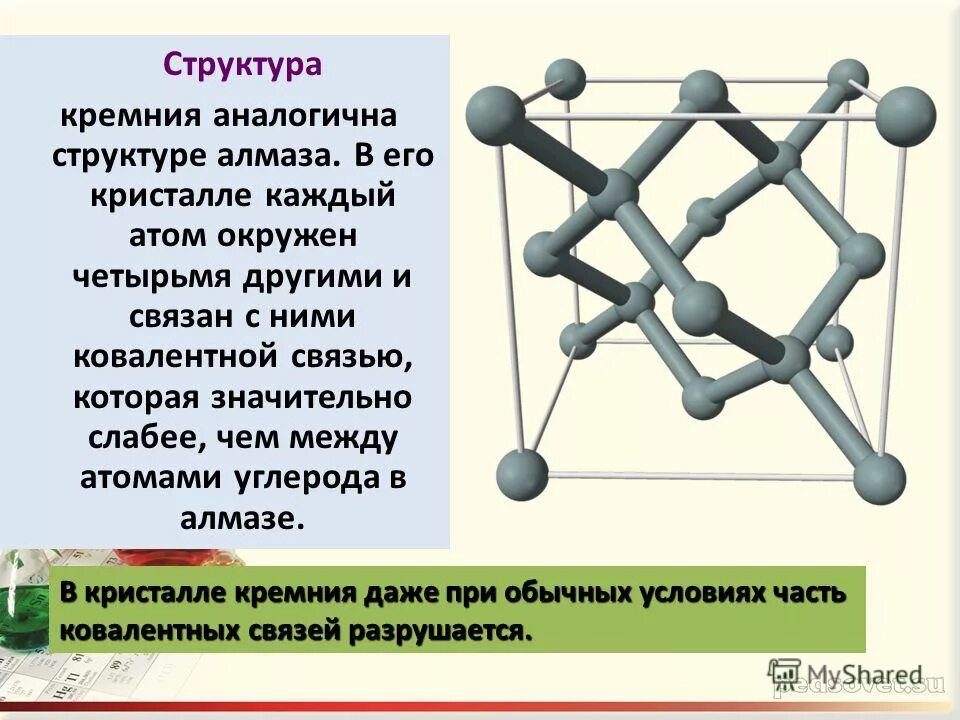 Структура

кремния аналогична структуре алмаза. В его кристалле каждый атом окружен четырьмя другими и связан с ними ковалентной связью, которая значительно слабее, чем между атомами углерода в алмазе.

В кристалле кремния даже при обычных условиях часть ковалентных связей разрушается.

MyShared

pedsovet.su